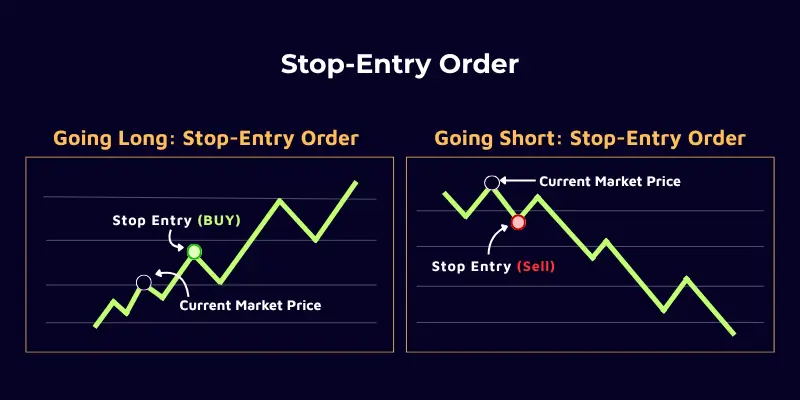 Stop-Entry Order

Going Long: Stop-Entry Order

Stop Entry (BUY)

Current Market Price

Going Short: Stop-Entry Order

Current Market Price

Stop Entry (Sell)